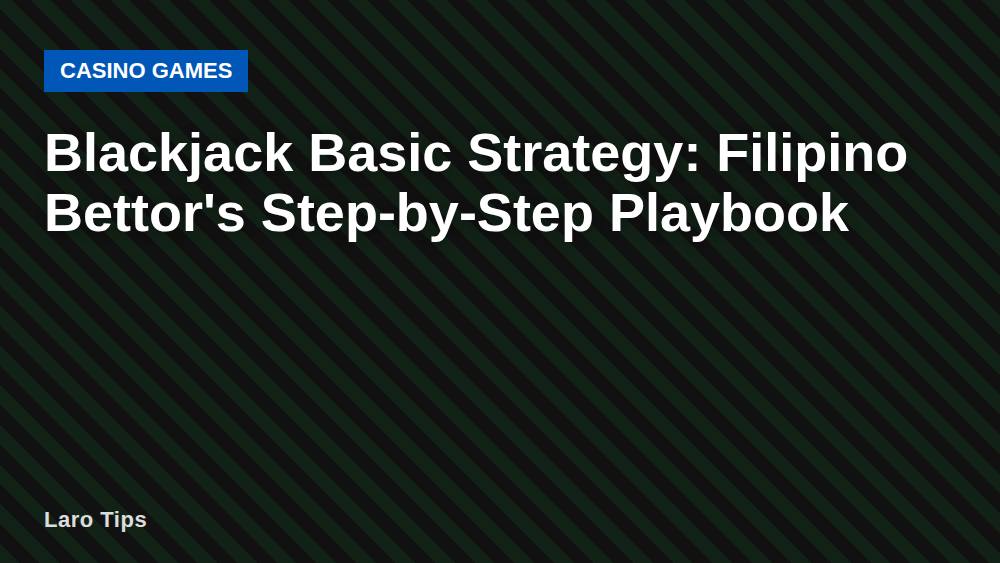 CASINO GAMES

Blackjack Basic Strategy: Filipino Bettor's Step-by-Step Playbook

Laro Tips